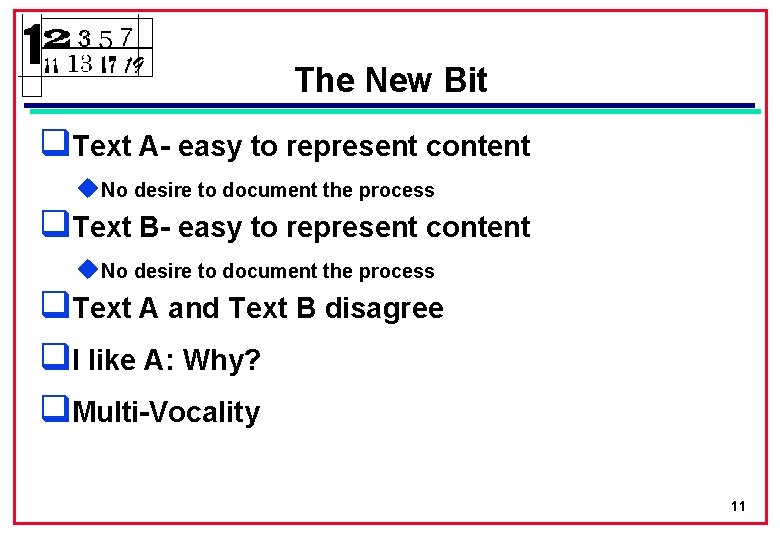 1 2 3 5 7
11 13 17 19

The New Bit

Text A- easy to represent content

No desire to document the process

Text B- easy to represent content

No desire to document the process

Text A and Text B disagree

I like A: Why?

Multi-Vocality

11